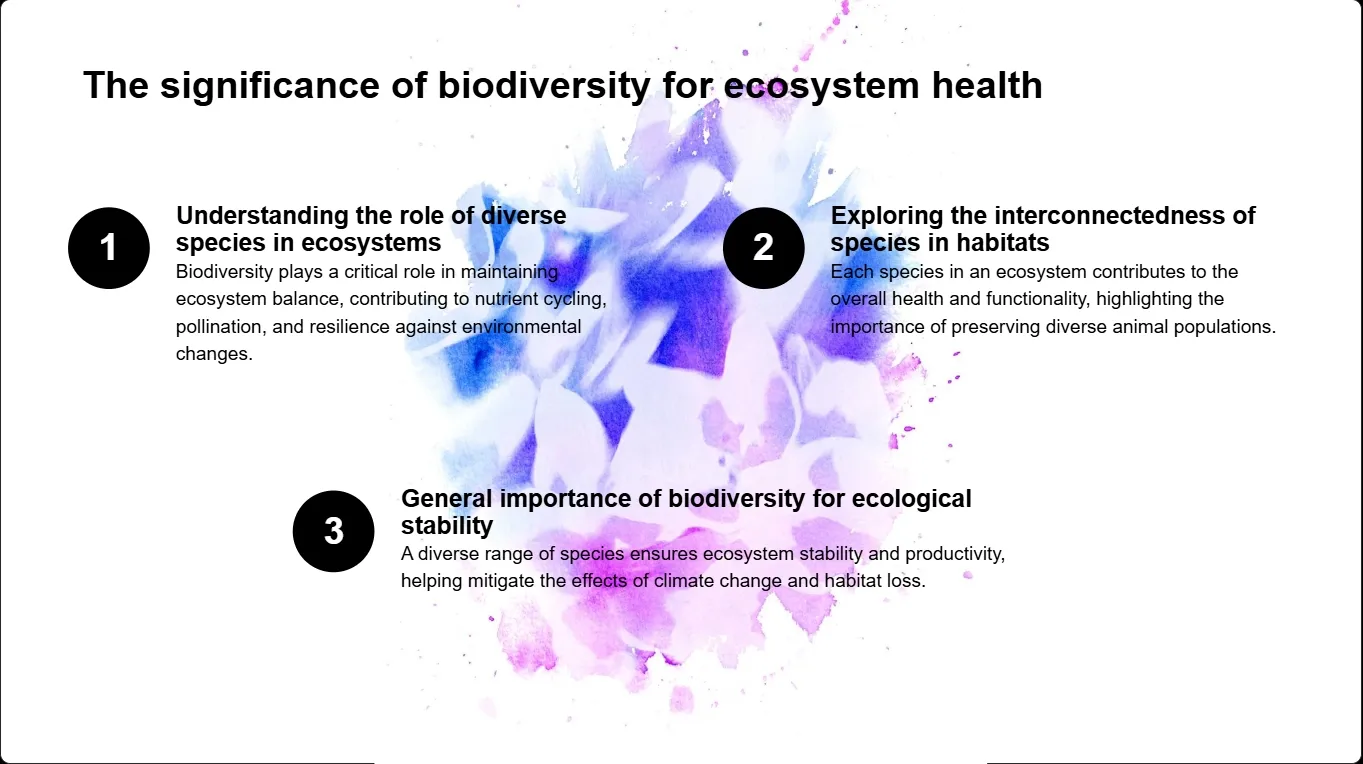 The significance of biodiversity for ecosystem health

1

Understanding the role of diverse species in ecosystems

Biodiversity plays a critical role in maintaining ecosystem balance, contributing to nutrient cycling, pollination, and resilience against environmental changes.

2

Exploring the interconnectedness of species in habitats

Each species in an ecosystem contributes to the overall health and functionality, highlighting the importance of preserving diverse animal populations.

3

General importance of biodiversity for ecological stability

A diverse range of species ensures ecosystem stability and productivity, helping mitigate the effects of climate change and habitat loss.